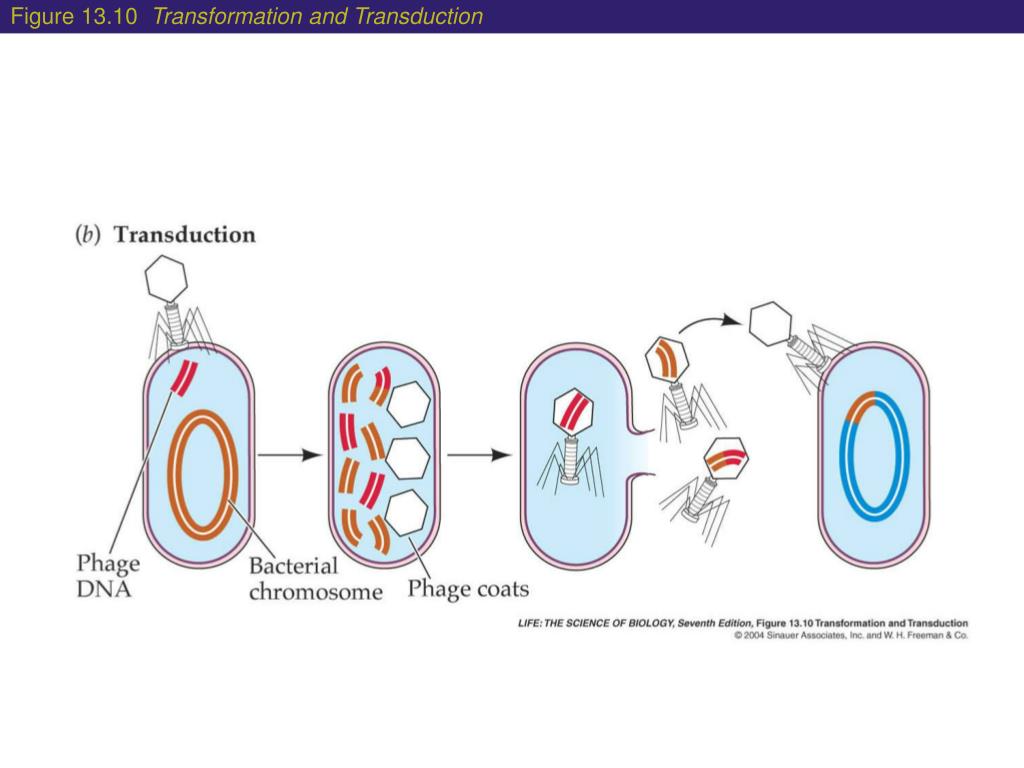 Figure 13.10 Transformation and Transduction

(b) Transduction

Phage DNA

Bacterial chromosome

Phage coats

LIFE: THE SCIENCE OF BIOLOGY, Seventh Edition, Figure 13.10 Transformation and Transduction
© 2004 Sinauer Associates, Inc. and W. H. Freeman & Co.